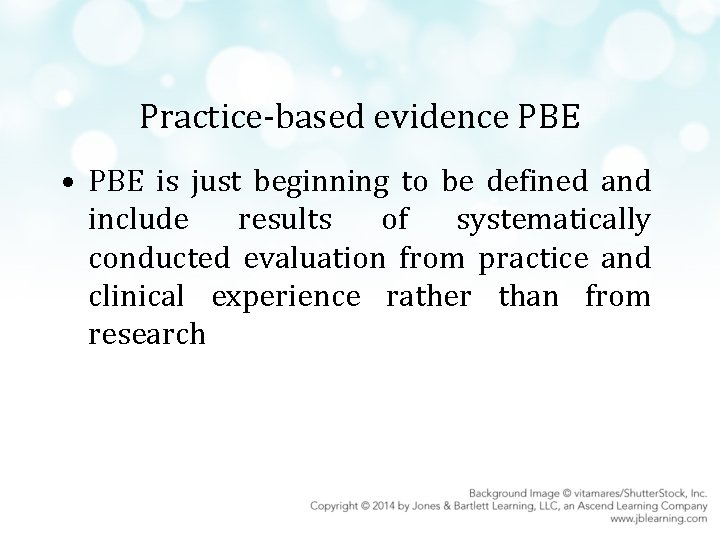 Practice-based evidence PBE

• PBE is just beginning to be defined and include results of systematically conducted evaluation from practice and clinical experience rather than from research

Background Image © vitamares/ShutterStock, Inc.
Copyright © 2014 by Jones & Bartlett Learning, LLC, an Ascend Learning Company
www.jblearning.com